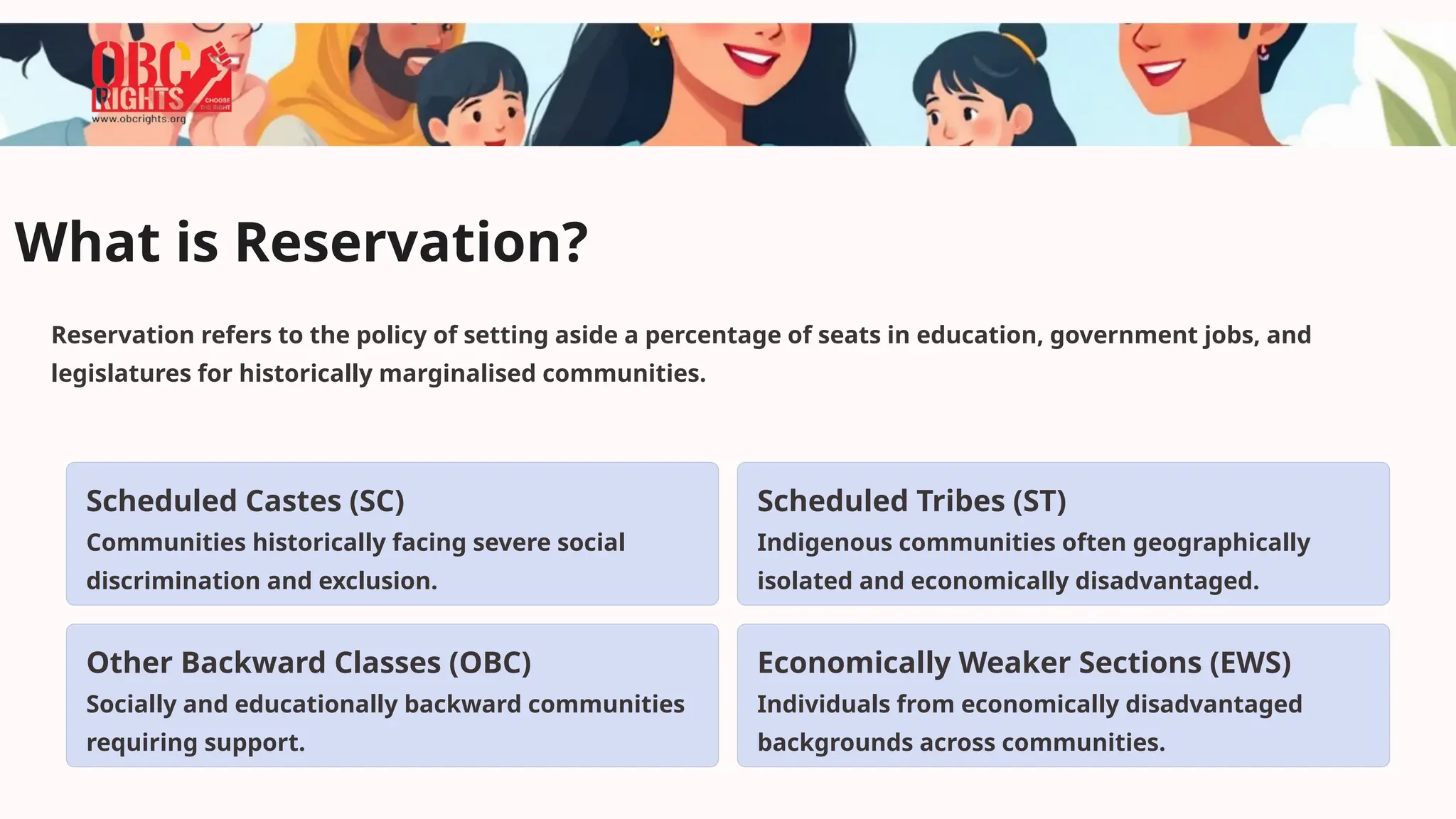 OBC
RIGHTS
CHOOSE THE RIGHT
www.obcrights.org

What is Reservation?

Reservation refers to the policy of setting aside a percentage of seats in education, government jobs, and legislatures for historically marginalised communities.

Scheduled Castes (SC)

Communities historically facing severe social discrimination and exclusion.

Scheduled Tribes (ST)

Indigenous communities often geographically isolated and economically disadvantaged.

Other Backward Classes (OBC)

Socially and educationally backward communities requiring support.

Economically Weaker Sections (EWS)

Individuals from economically disadvantaged backgrounds across communities.